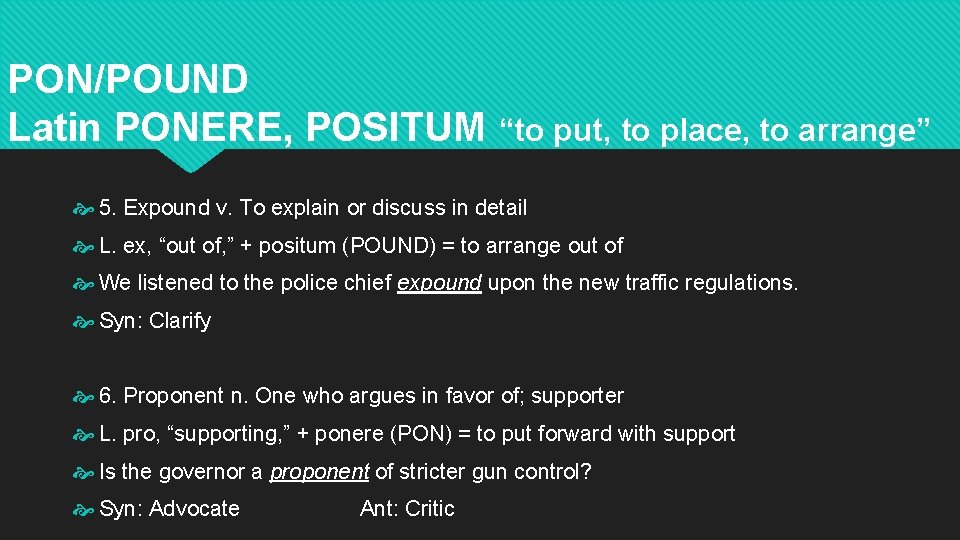 PON/POUND
Latin PONERE, POSITUM “to put, to place, to arrange”

5. Expound v. To explain or discuss in detail

L. ex, “out of,” + positum (POUND) = to arrange out of

We listened to the police chief expound upon the new traffic regulations.

Syn: Clarify

6. Proponent n. One who argues in favor of; supporter

L. pro, “supporting,” + ponere (PON) = to put forward with support

Is the governor a proponent of stricter gun control?

Syn: Advocate Ant: Critic